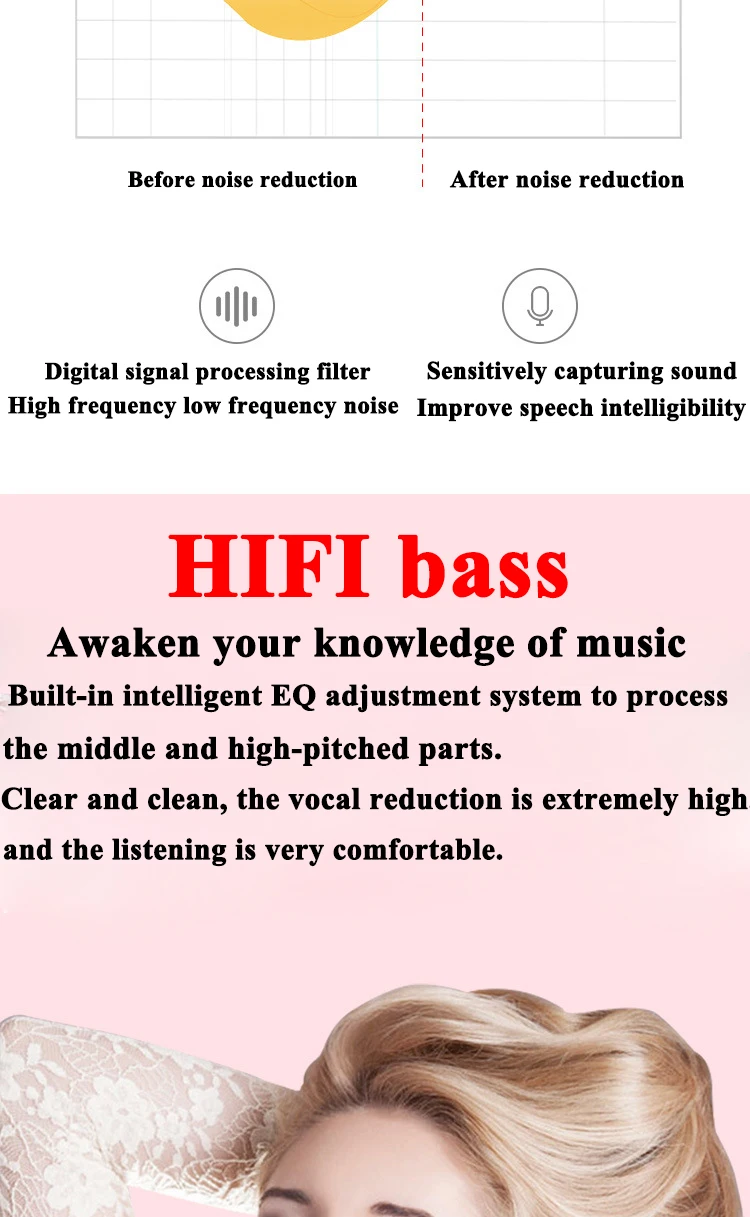 Before noise reduction

After noise reduction

Digital signal processing filter
High frequency low frequency noise

Sensitively capturing sound
Improve speech intelligibility

HIFI bass

Awaken your knowledge of music

Built-in intelligent EQ adjustment system to process the middle and high-pitched parts.

Clear and clean, the vocal reduction is extremely high and the listening is very comfortable.